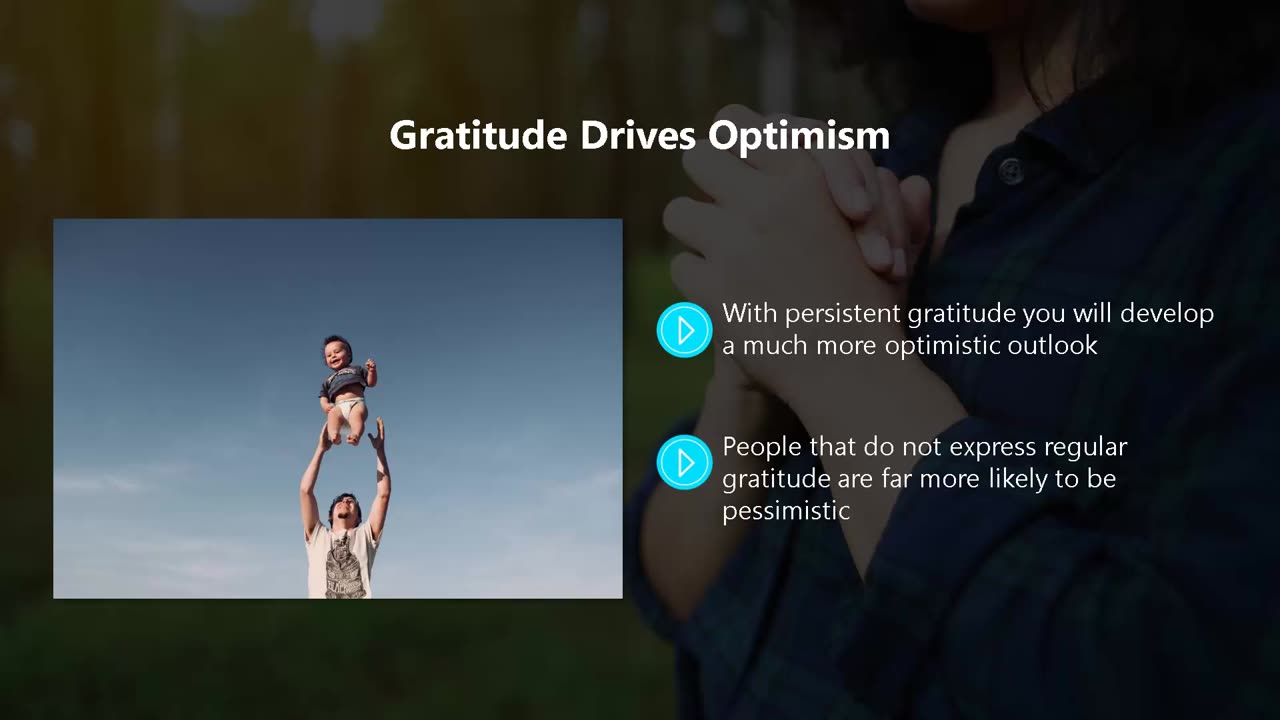 Gratitude Drives Optimism

With persistent gratitude you will develop a much more optimistic outlook

People that do not express regular gratitude are far more likely to be pessimistic